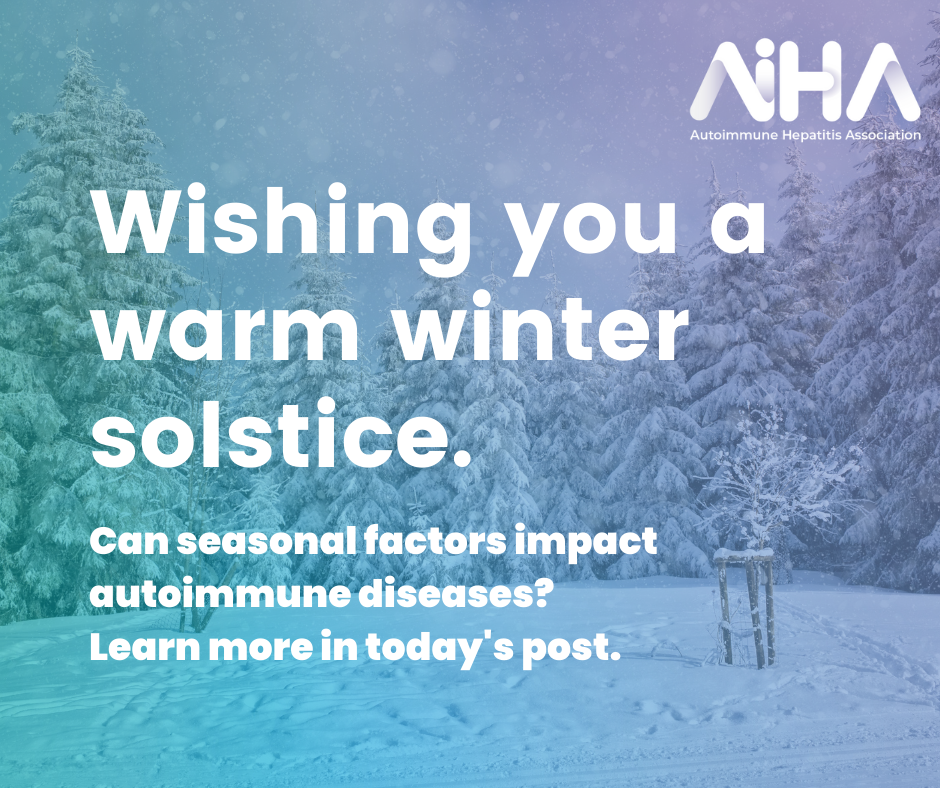 AiHA
Autoimmune Hepatitis Association

Wishing you a warm winter solstice.

Can seasonal factors impact autoimmune diseases? Learn more in today's post.